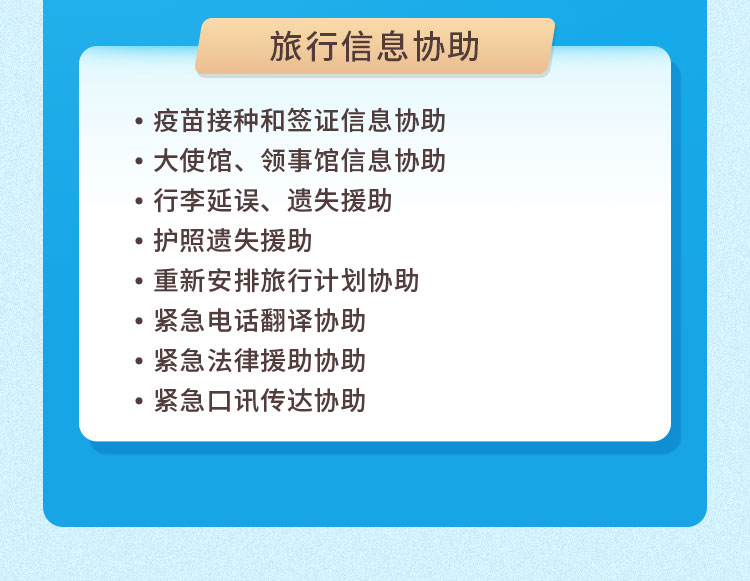 旅行信息协助

• 疫苗接种和签证信息协助
• 大使馆、领事馆信息协助
• 行李延误、遗失援助
• 护照遗失援助
• 重新安排旅行计划协助
• 紧急电话翻译协助
• 紧急法律援助协助
• 紧急口讯传达协助